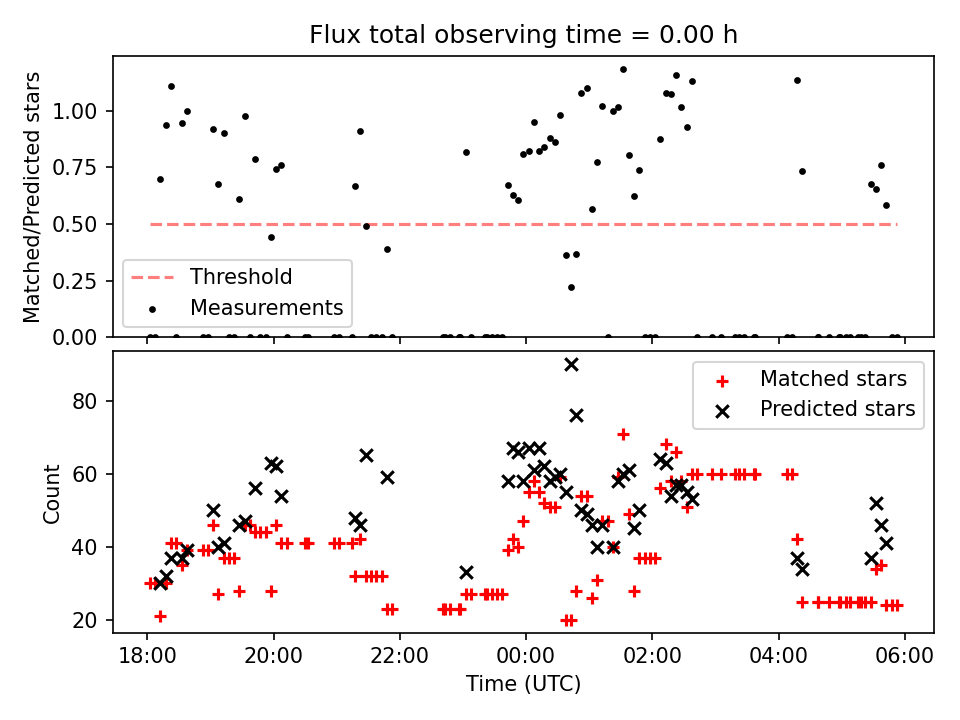 Flux total observing time = 0.00 h

Matched/Predicted stars

1.00
0.75
0.50
0.25
0.00

Threshold
Measurements

Count

80
60
40
20

Matched stars
Predicted stars

18:00
20:00
22:00
00:00
02:00
04:00
06:00

Time (UTC)